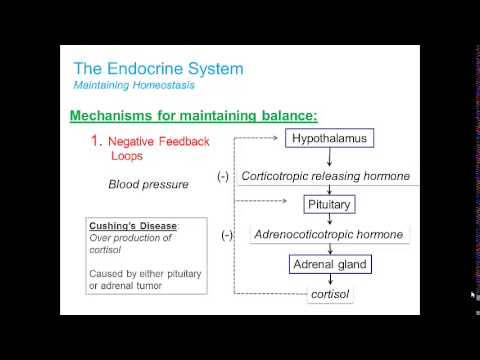 The Endocrine System
Maintaining Homeostasis

Mechanisms for maintaining balance:

1. Negative Feedback Loops

Blood pressure

Cushing's Disease:
Over production of cortisol

Caused by either pituitary or adrenal tumor

Hypothalamus

(-)

Corticotropic releasing hormone

Pituitary

(-)

Adrenocoticotropic hormone

Adrenal gland

cortisol